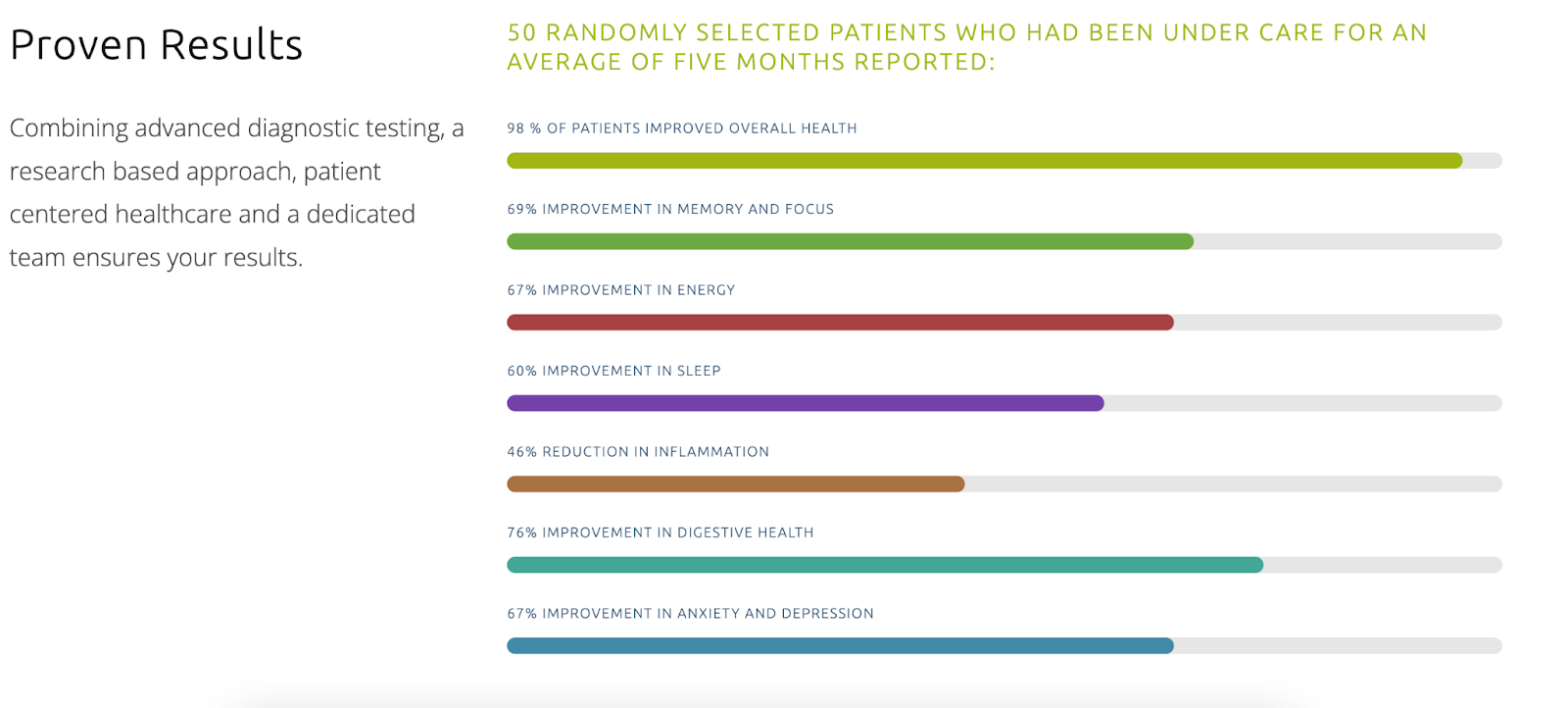 Proven Results

Combining advanced diagnostic testing, a research based approach, patient centered healthcare and a dedicated team ensures your results.

50 RANDOMLY SELECTED PATIENTS WHO HAD BEEN UNDER CARE FOR AN AVERAGE OF FIVE MONTHS REPORTED:

98 % OF PATIENTS IMPROVED OVERALL HEALTH

69% IMPROVEMENT IN MEMORY AND FOCUS

67% IMPROVEMENT IN ENERGY

60% IMPROVEMENT IN SLEEP

46% REDUCTION IN INFLAMMATION

76% IMPROVEMENT IN DIGESTIVE HEALTH

67% IMPROVEMENT IN ANXIETY AND DEPRESSION